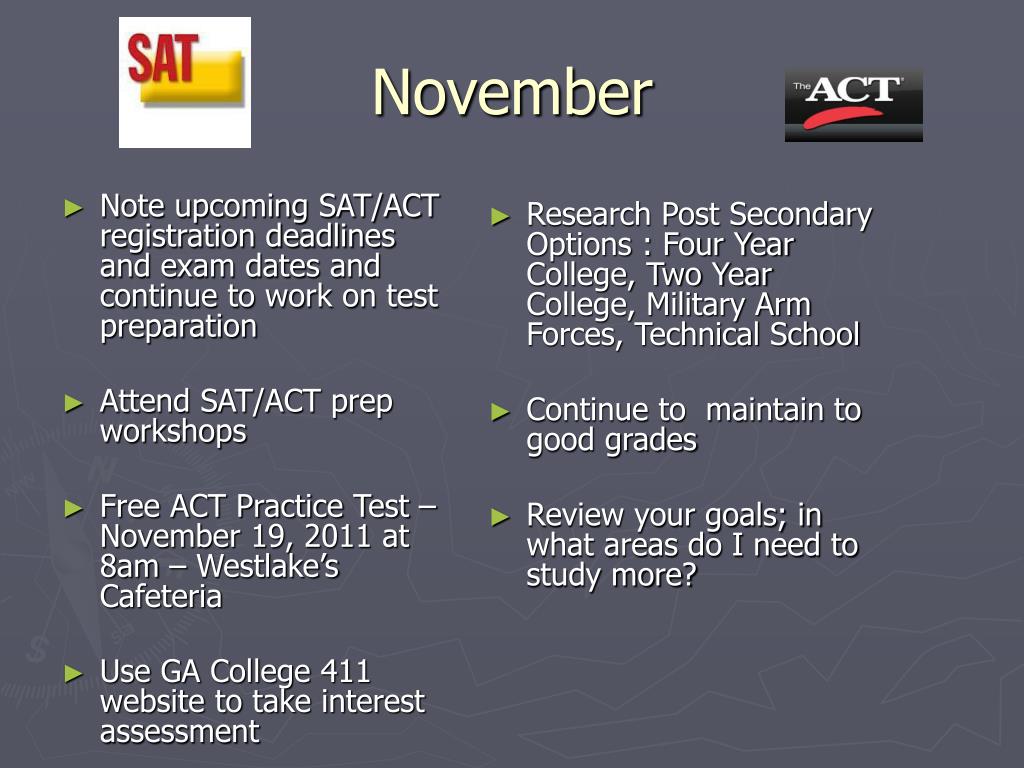 SAT

November

The ACT

► Note upcoming SAT/ACT registration deadlines and exam dates and continue to work on test preparation

► Attend SAT/ACT prep workshops

► Free ACT Practice Test – November 19, 2011 at 8am – Westlake's Cafeteria

► Use GA College 411 website to take interest assessment

► Research Post Secondary Options : Four Year College, Two Year College, Military Arm Forces, Technical School

► Continue to maintain to good grades

► Review your goals; in what areas do I need to study more?